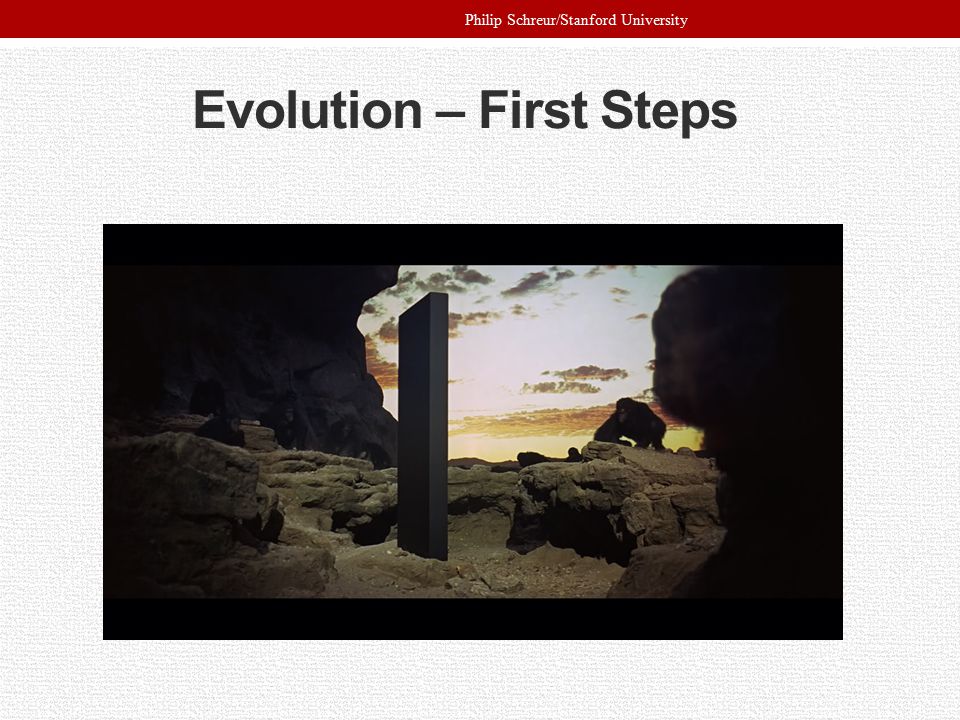 Philip Schreur/Stanford University

Evolution – First Steps